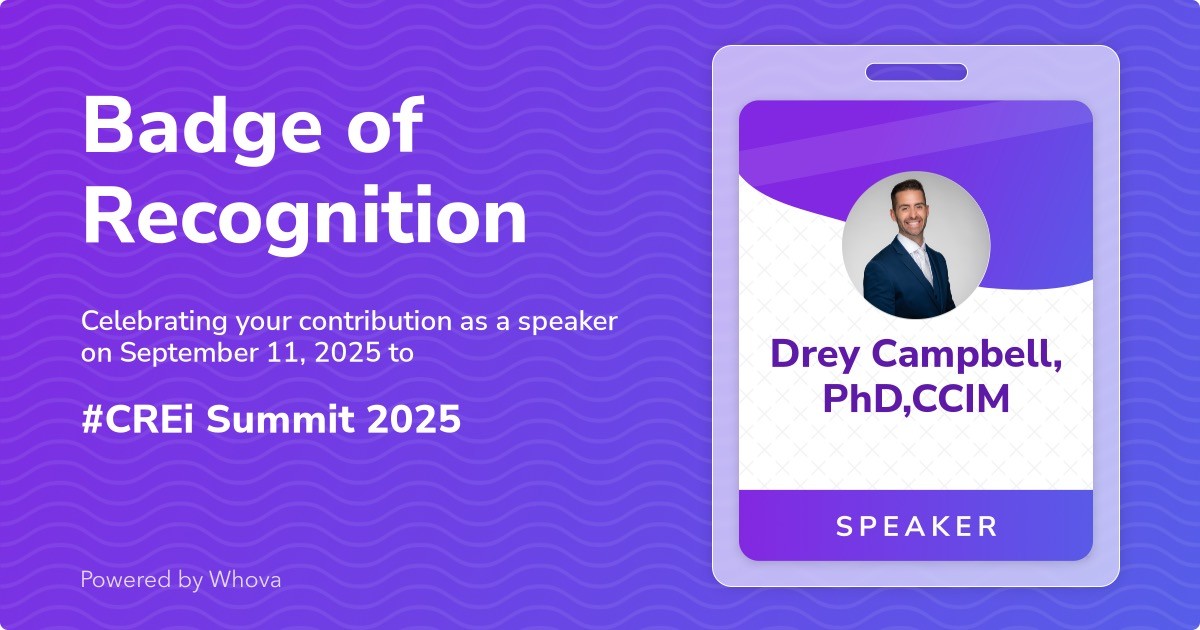 Badge of Recognition

Celebrating your contribution as a speaker on September 11, 2025 to

#CREi Summit 2025

Powered by Whova

Drey Campbell, PhD,CCIM

SPEAKER